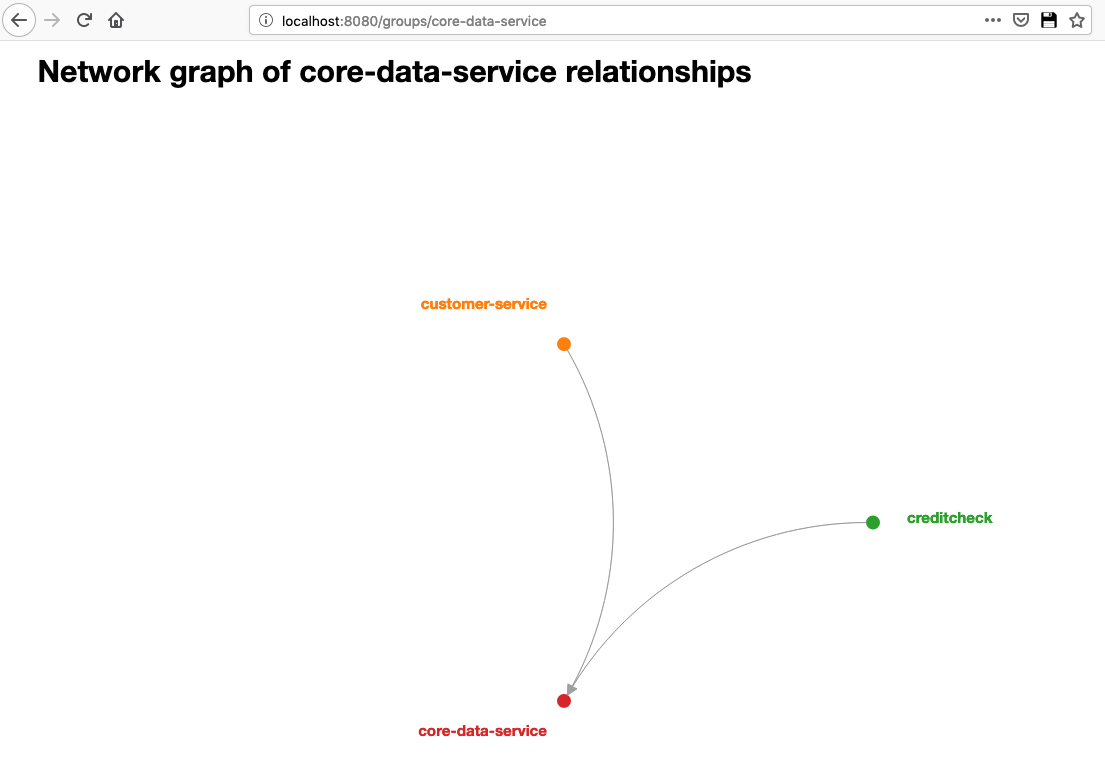 localhost:8080/groups/core-data-service

Network graph of core-data-service relationships

customer-service

creditcheck

core-data-service